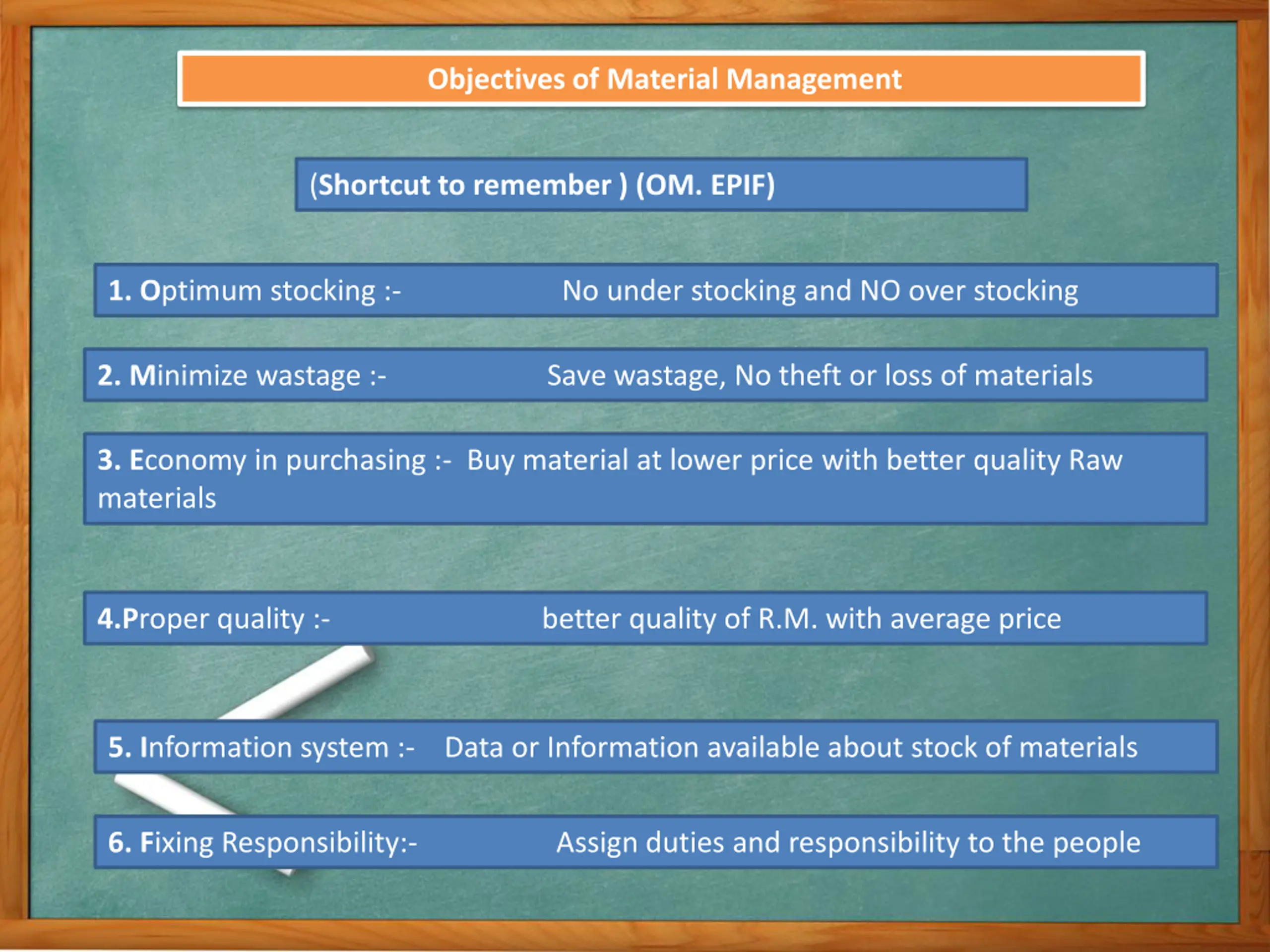 Objectives of Material Management

(Shortcut to remember ) (OM. EPIF)

1. Optimum stocking :- No under stocking and NO over stocking

2. Minimize wastage :- Save wastage, No theft or loss of materials

3. Economy in purchasing :- Buy material at lower price with better quality Raw materials

4.Proper quality :- better quality of R.M. with average price

5. Information system :- Data or Information available about stock of materials

6. Fixing Responsibility:- Assign duties and responsibility to the people